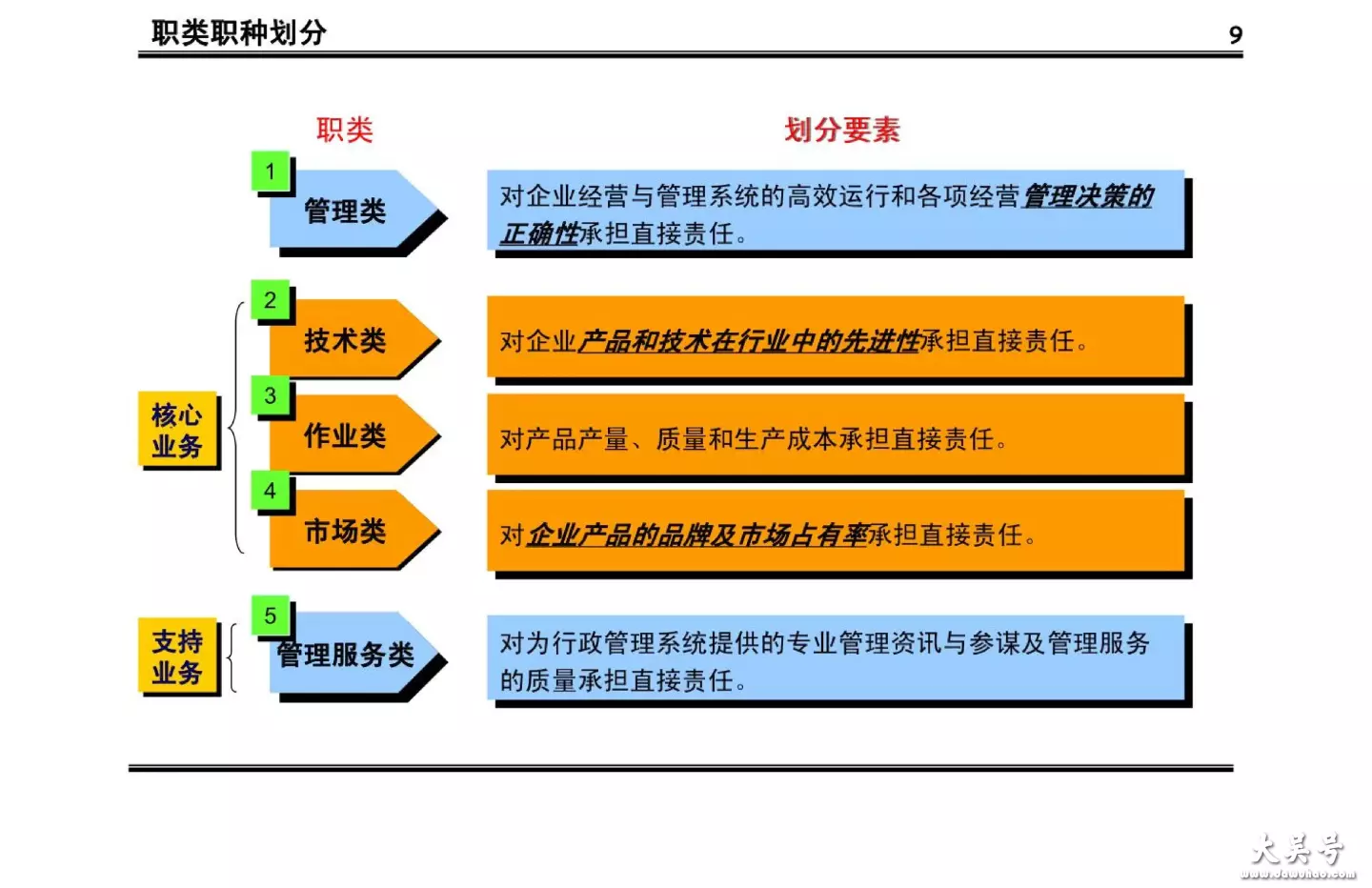 职类职种划分

9

职类

划分要素

1 管理类

对企业经营与管理系统的高效运行和各项经营管理决策的正确性承担直接责任。

核心业务

2 技术类

对企业产品和技术在行业中的先进性承担直接责任。

3 作业类

对产品产量、质量和生产成本承担直接责任。

4 市场类

对企业产品的品牌及市场占有率承担直接责任。

支持业务

5 管理服务类

对为行政管理系统提供的专业管理资讯与参谋及管理服务的质量承担直接责任。

大吴号
www.dawuhao.com